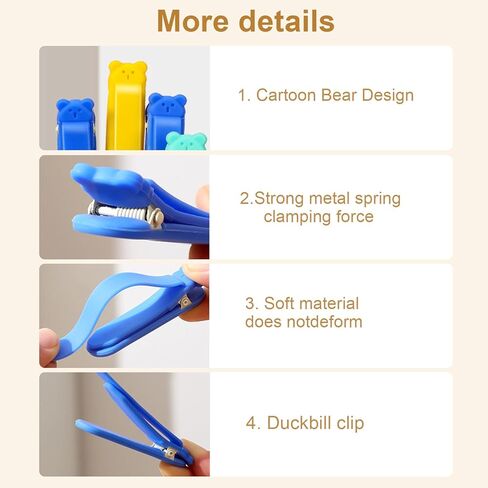 More details

1. Cartoon Bear Design

2.Strong metal spring clamping force

3. Soft material does notdeform

4. Duckbill clip